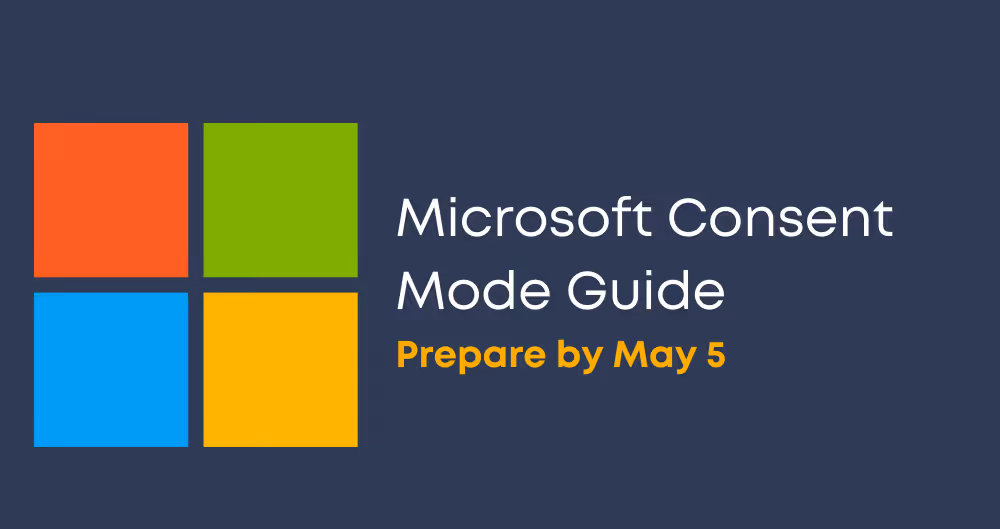 Microsoft Consent Mode Guide

Prepare by May 5